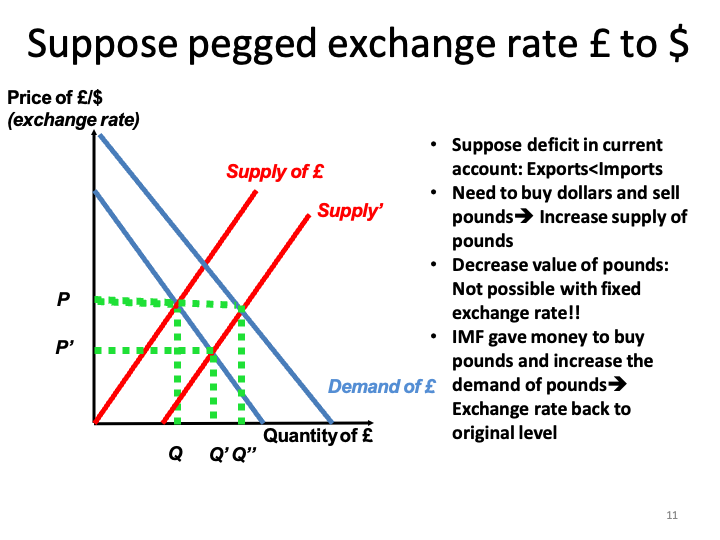 Suppose pegged exchange rate £ to $

Price of £/$
(exchange rate)

Supply of £

Supply'

P

P'

Demand of £

Quantity of £

Q Q' Q''

• Suppose deficit in current account: Exports<Imports
• Need to buy dollars and sell pounds➔ Increase supply of pounds
• Decrease value of pounds: Not possible with fixed exchange rate!!
• IMF gave money to buy pounds and increase the demand of pounds➔ Exchange rate back to original level

11